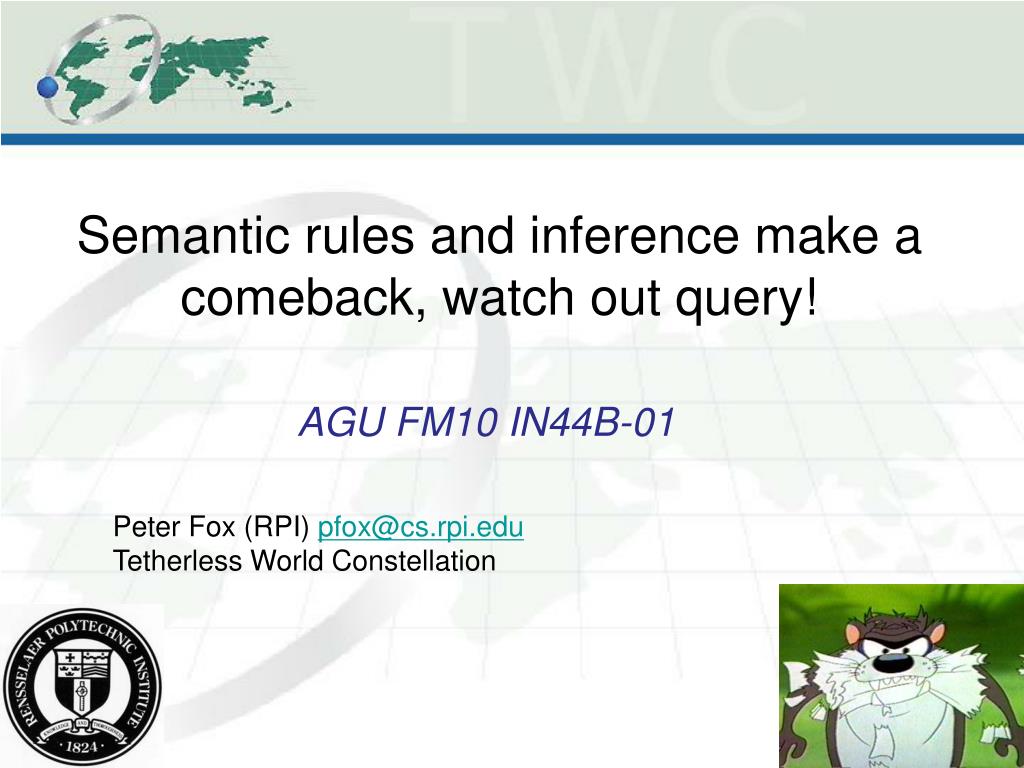 TWC

Semantic rules and inference make a comeback, watch out query!

AGU FM10 IN44B-01

Peter Fox (RPI) pfox@cs.rpi.edu
Tetherless World Constellation

RENSSELAER POLYTECHNIC INSTITUTE
KNOWLEDGE AND THOROUGHNESS
1824